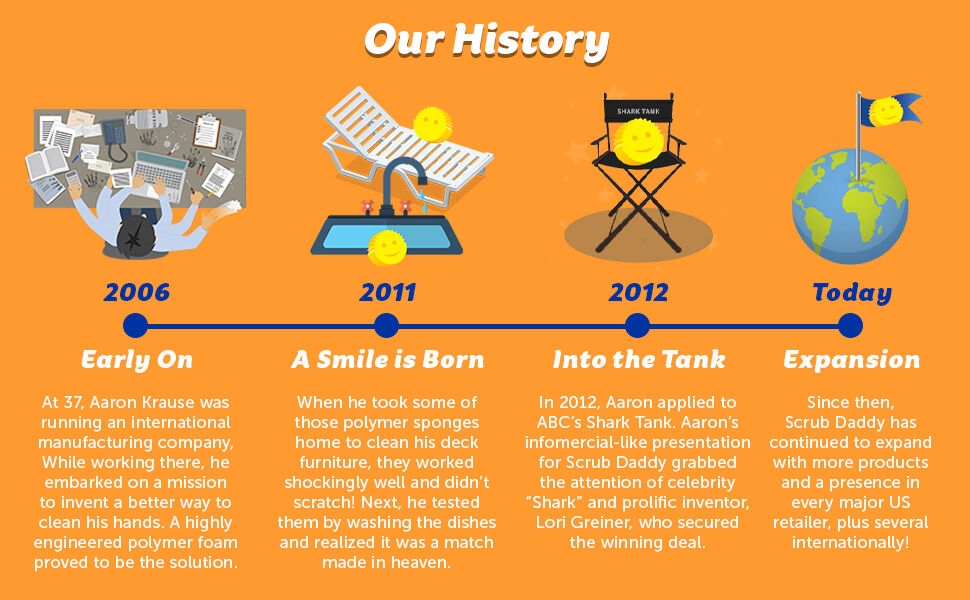 Our History

SHARK TANK

2006

Early On

At 37, Aaron Krause was running an international manufacturing company, While working there, he embarked on a mission to invent a better way to clean his hands. A highly engineered polymer foam proved to be the solution.

2011

A Smile is Born

When he took some of those polymer sponges home to clean his deck furniture, they worked shockingly well and didn't scratch! Next, he tested them by washing the dishes and realized it was a match made in heaven.

2012

Into the Tank

In 2012, Aaron applied to ABC's Shark Tank. Aaron's infomercial-like presentation for Scrub Daddy grabbed the attention of celebrity "Shark" and prolific inventor, Lori Greiner, who secured the winning deal.

Today

Expansion

Since then, Scrub Daddy has continued to expand with more products and a presence in every major US retailer, plus several internationally!